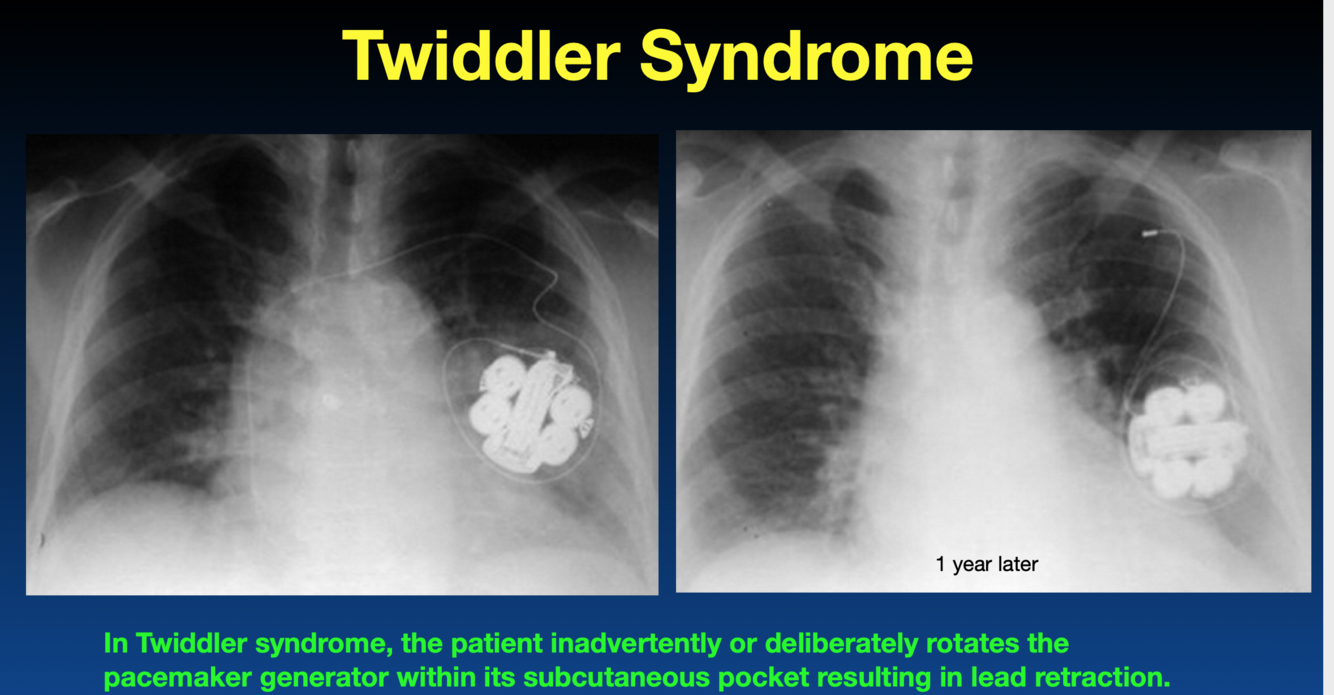 Twiddler Syndrome

1 year later

In Twiddler syndrome, the patient inadvertently or deliberately rotates the pacemaker generator within its subcutaneous pocket resulting in lead retraction.